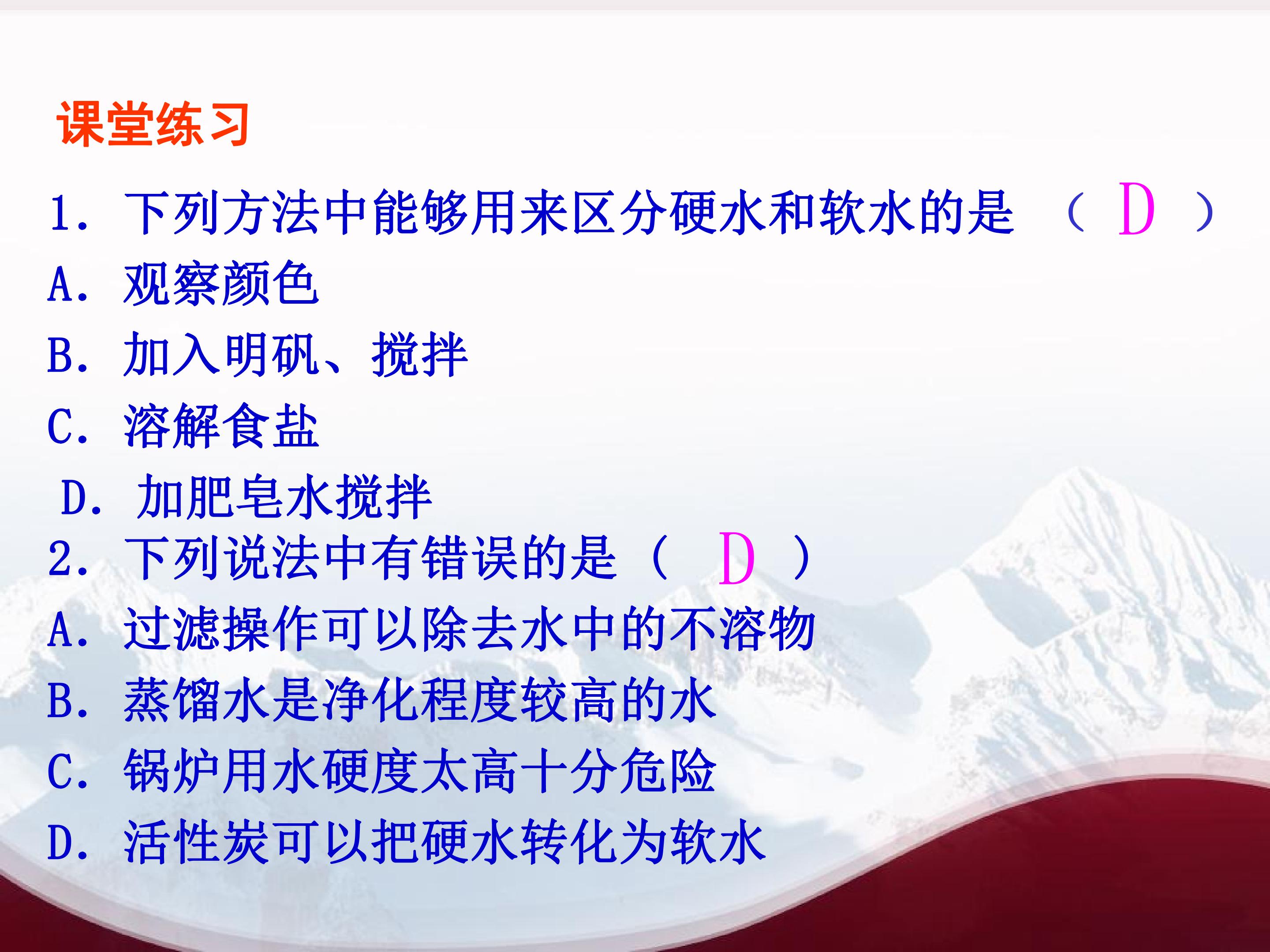 课堂练习

1. 下列方法中能够用来区分硬水和软水的是 （ D ）

A. 观察颜色

B. 加入明矾、搅拌

C. 溶解食盐

D. 加肥皂水搅拌

2. 下列说法中有错误的是（ D ）

A. 过滤操作可以除去水中的不溶物

B. 蒸馏水是净化程度较高的水

C. 锅炉用水硬度太高十分危险

D. 活性炭可以把硬水转化为软水